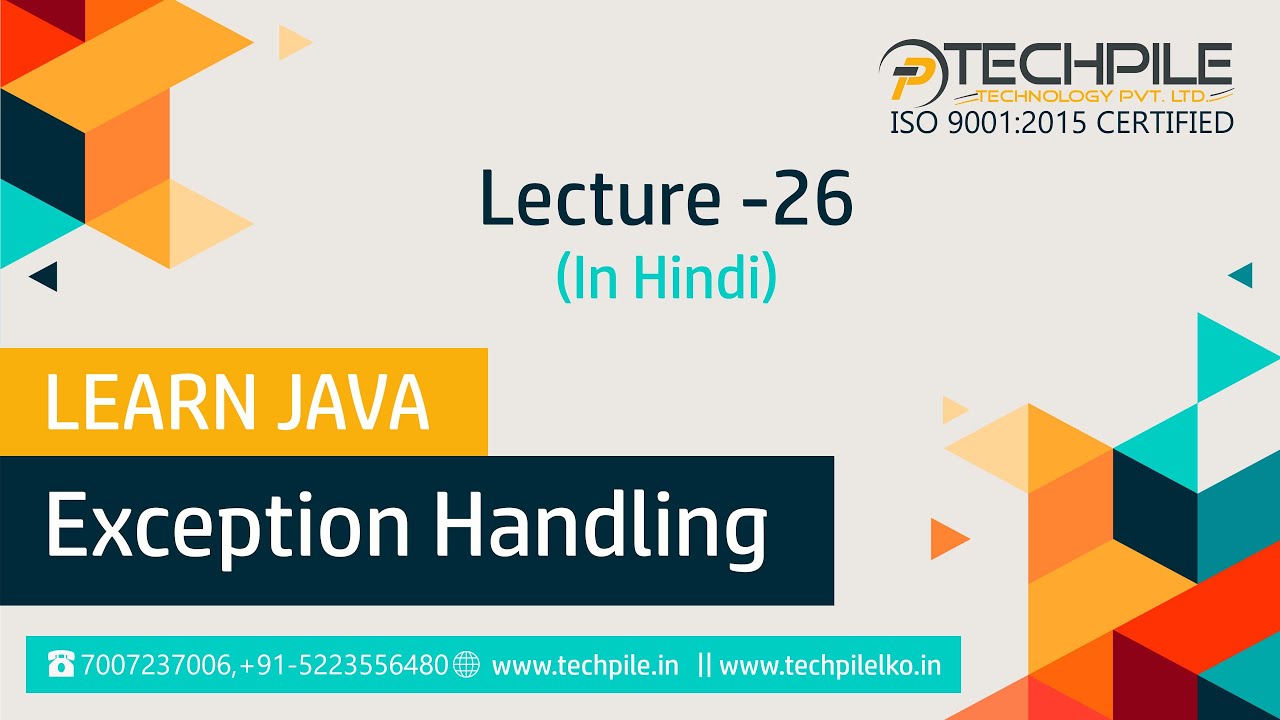 TECHPILE
TECHNOLOGY PVT. LTD.
ISO 9001:2015 CERTIFIED

Lecture -26
(In Hindi)

LEARN JAVA

Exception Handling

7007237006,+91-5223556480 www.techpile.in || www.techpilelko.in